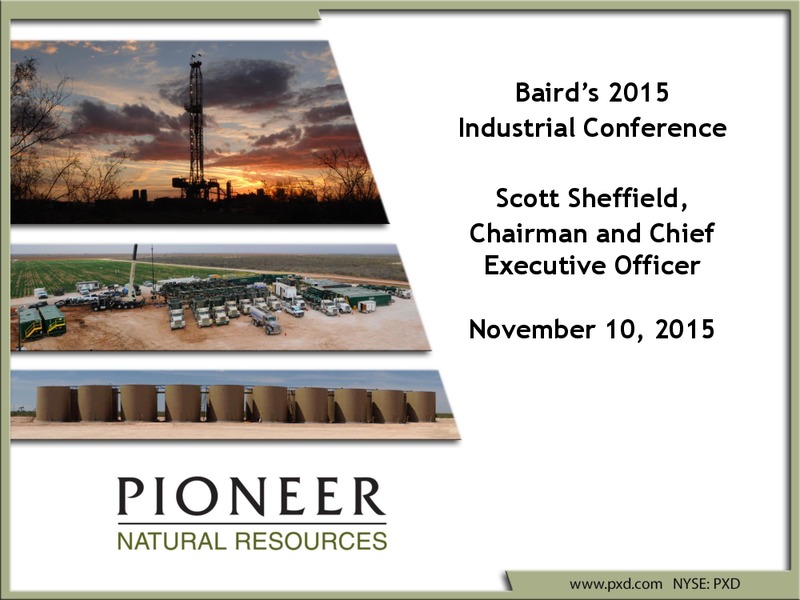 Baird's 2015
Industrial Conference

Scott Sheffield,
Chairman and Chief
Executive Officer

November 10, 2015

PIONEER
NATURAL RESOURCES

www.pxd.com NYSE: PXD